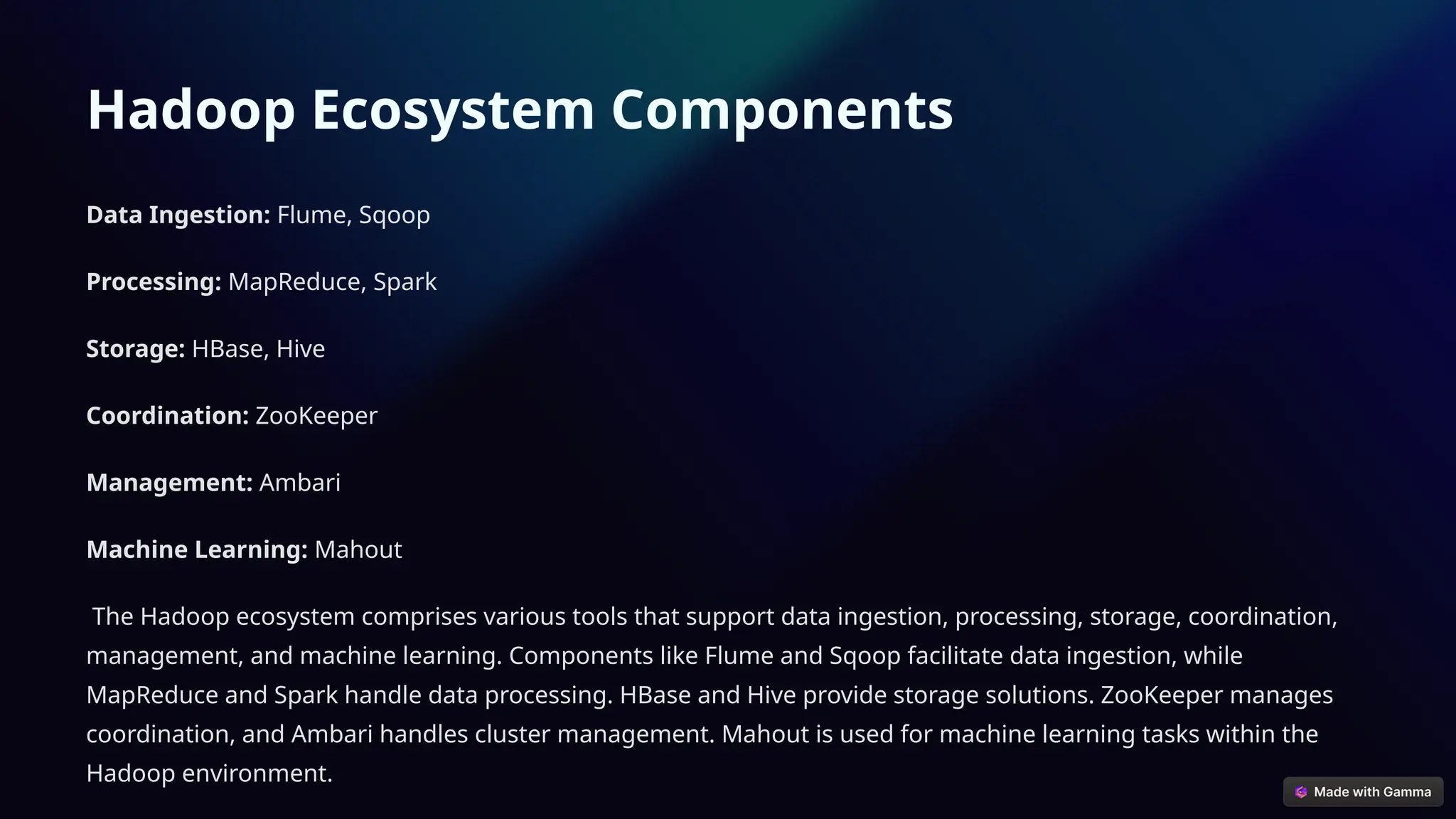 Hadoop Ecosystem Components

Data Ingestion: Flume, Sqoop

Processing: MapReduce, Spark

Storage: HBase, Hive

Coordination: ZooKeeper

Management: Ambari

Machine Learning: Mahout

The Hadoop ecosystem comprises various tools that support data ingestion, processing, storage, coordination, management, and machine learning. Components like Flume and Sqoop facilitate data ingestion, while MapReduce and Spark handle data processing. HBase and Hive provide storage solutions. ZooKeeper manages coordination, and Ambari handles cluster management. Mahout is used for machine learning tasks within the Hadoop environment.

Made with Gamma